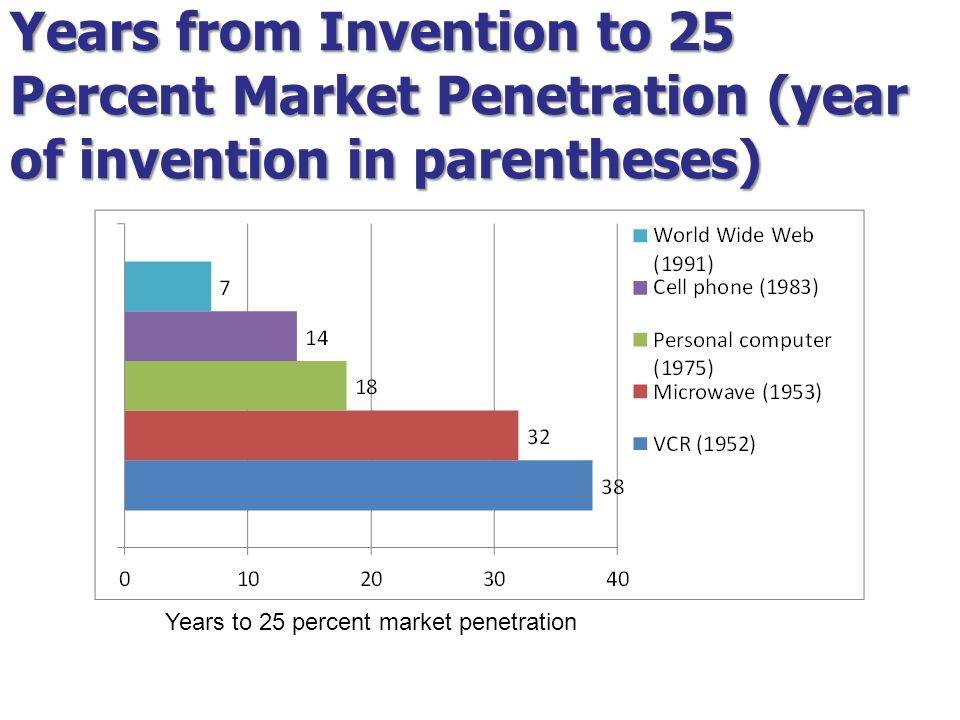 Years from Invention to 25 Percent Market Penetration (year of invention in parentheses)

7
14
18
32
38

0 10 20 30 40

World Wide Web (1991)
Cell phone (1983)
Personal computer (1975)
Microwave (1953)
VCR (1952)

Years to 25 percent market penetration